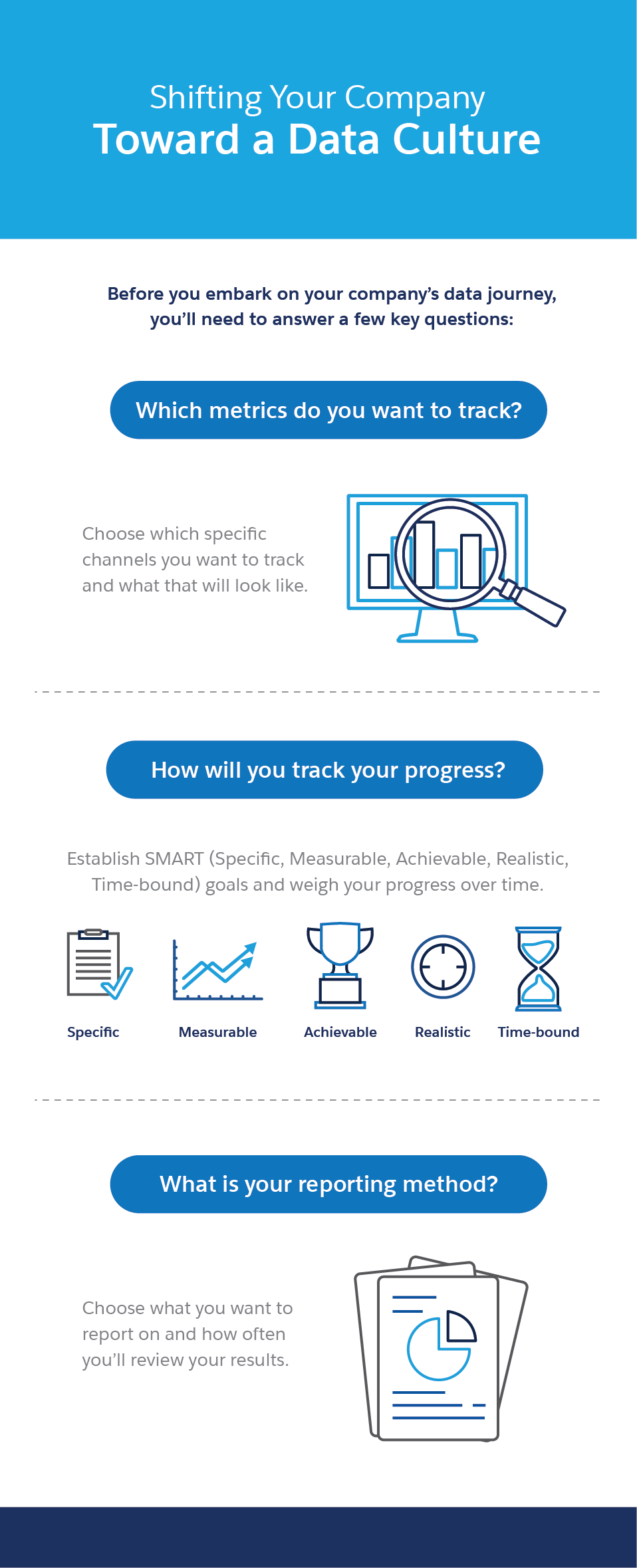 Shifting Your Company
Toward a Data Culture

Before you embark on your company's data journey, you'll need to answer a few key questions:

Which metrics do you want to track?

Choose which specific channels you want to track and what that will look like.

How will you track your progress?

Establish SMART (Specific, Measurable, Achievable, Realistic, Time-bound) goals and weigh your progress over time.

Specific

Measurable

Achievable

Realistic

Time-bound

What is your reporting method?

Choose what you want to report on and how often you'll review your results.